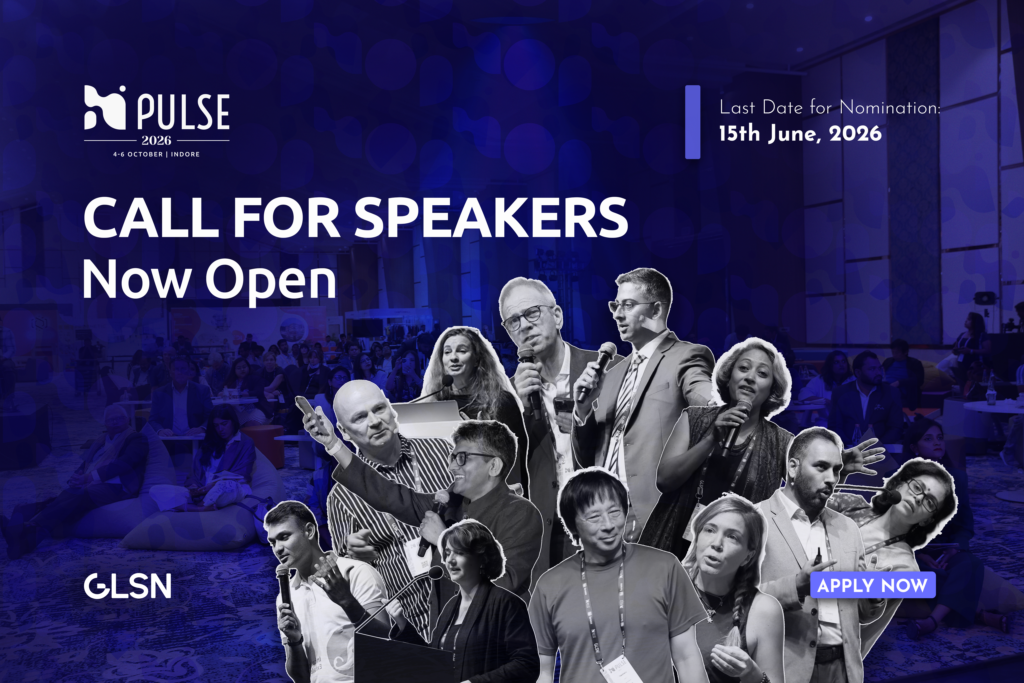 PULSE
2026
4-6 OCTOBER | INDORE

Last Date for Nomination:
15th June, 2026

CALL FOR SPEAKERS
Now Open

GLSN

APPLY NOW